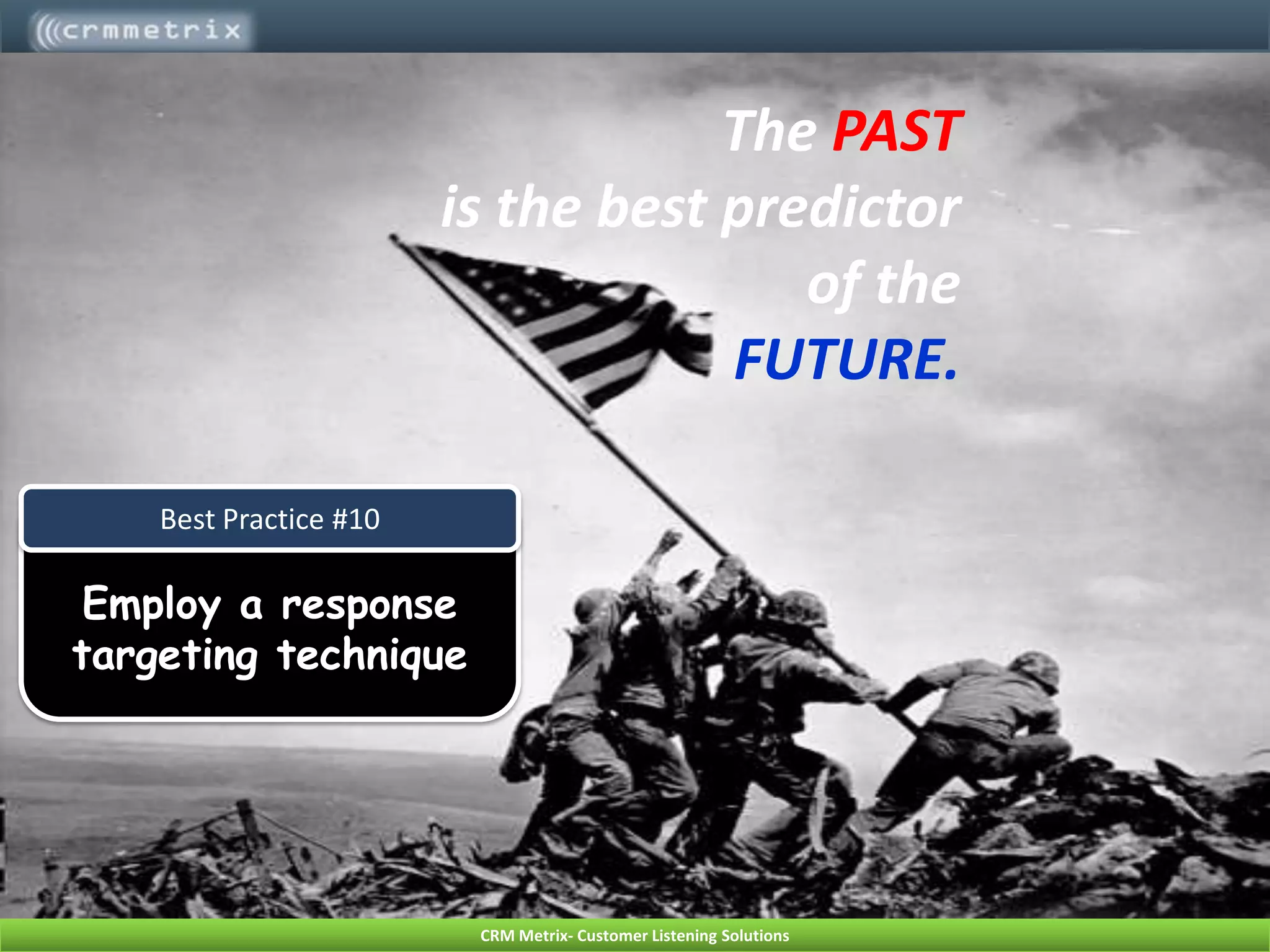 crmmetrix

The PAST
is the best predictor
of the
FUTURE.

Best Practice #10

Employ a response targeting technique

CRM Metrix- Customer Listening Solutions